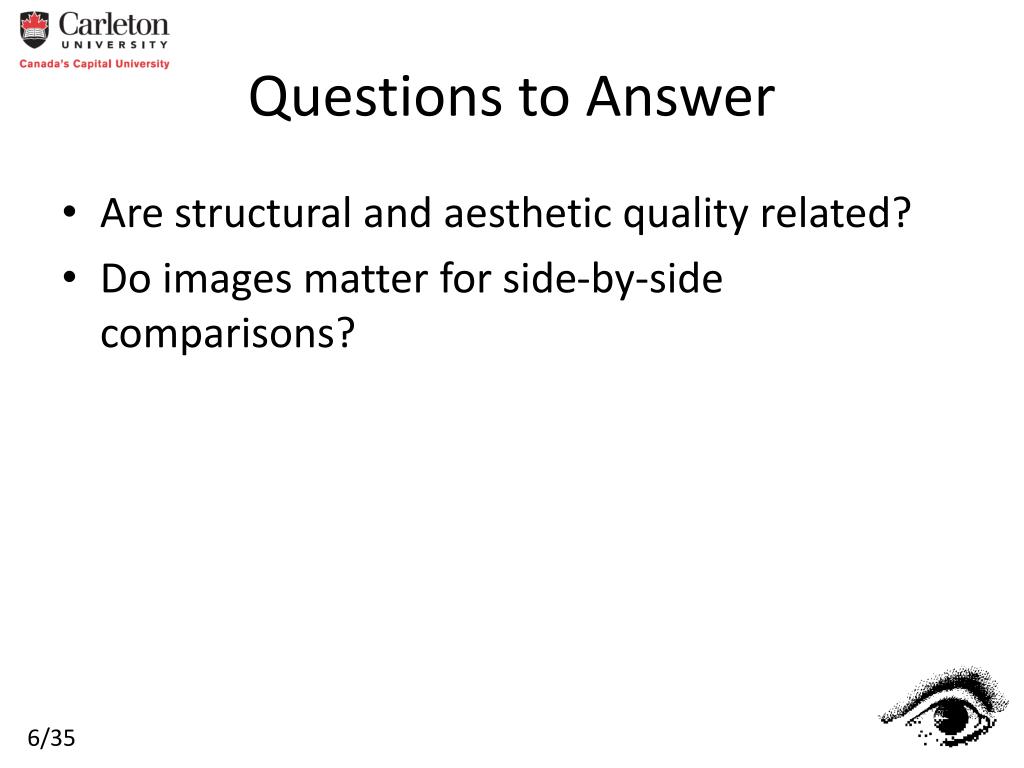 Carleton
UNIVERSITY
Canada's Capital University

Questions to Answer

• Are structural and aesthetic quality related?
• Do images matter for side-by-side comparisons?

6/35